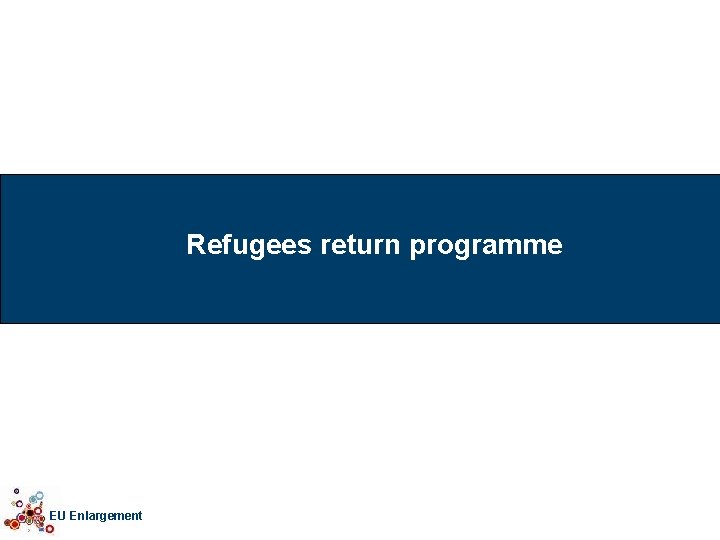 Refugees return programme

EU Enlargement